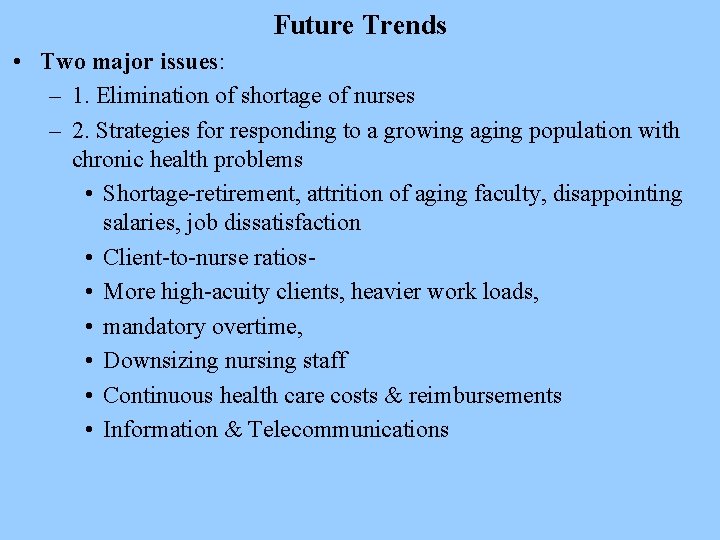 Future Trends

• Two major issues:
– 1. Elimination of shortage of nurses
– 2. Strategies for responding to a growing aging population with chronic health problems
• Shortage-retirement, attrition of aging faculty, disappointing salaries, job dissatisfaction
• Client-to-nurse ratios-
• More high-acuity clients, heavier work loads,
• mandatory overtime,
• Downsizing nursing staff
• Continuous health care costs & reimbursements
• Information & Telecommunications